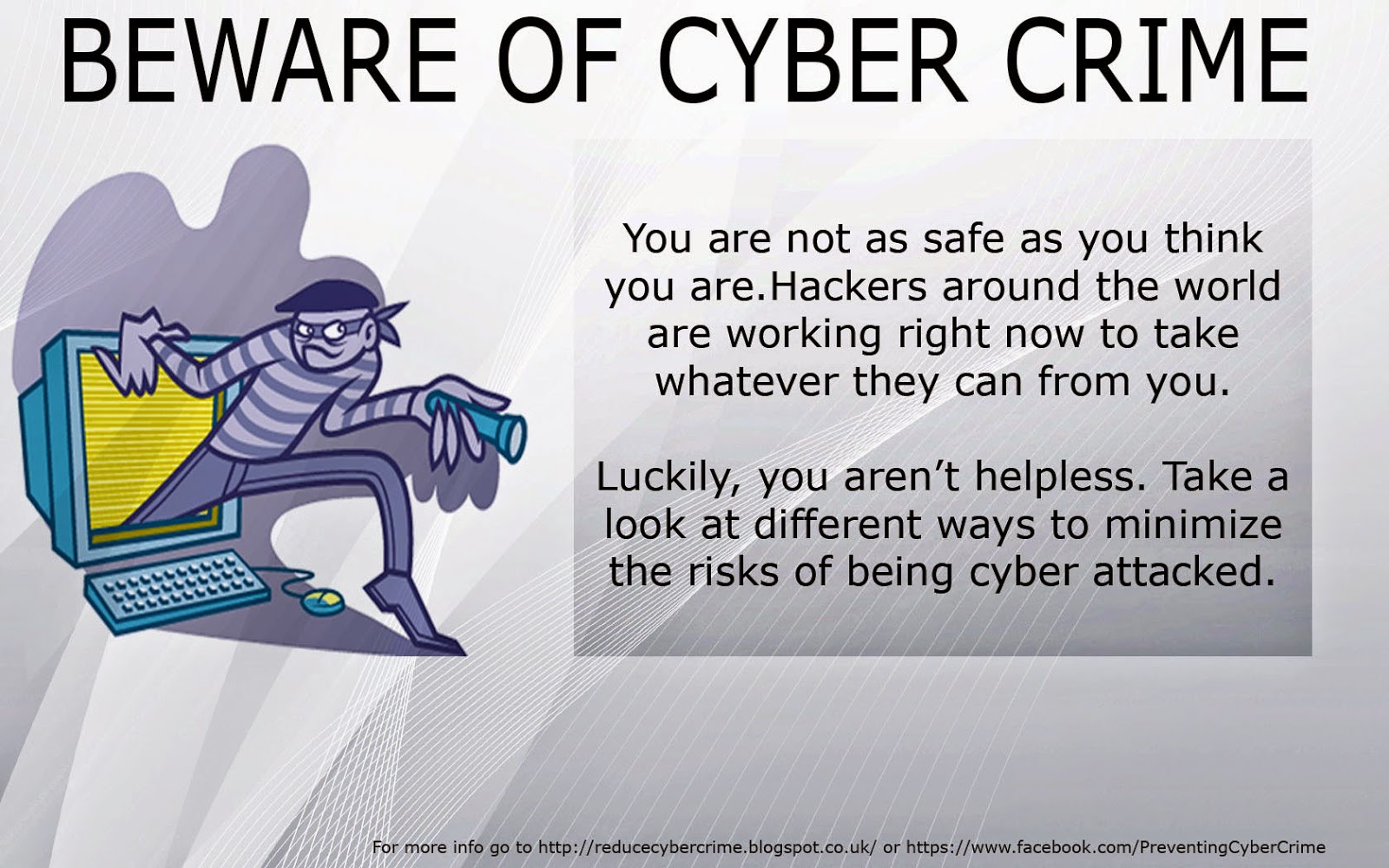 BEWARE OF CYBER CRIME

You are not as safe as you think you are.Hackers around the world are working right now to take whatever they can from you.

Luckily, you aren't helpless. Take a look at different ways to minimize the risks of being cyber attacked.

For more info go to http://reducecybercrime.blogspot.co.uk/ or https://www.facebook.com/PreventingCyberCrime